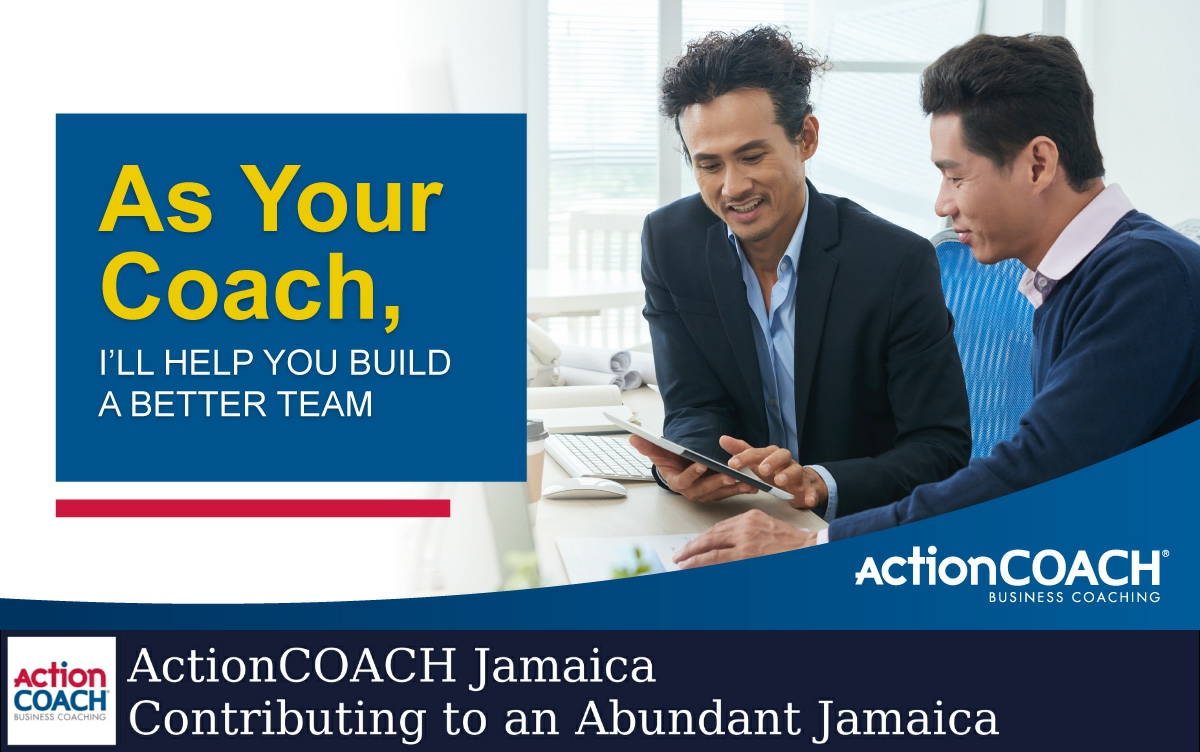 As Your Coach,

I'LL HELP YOU BUILD A BETTER TEAM

ActionCOACH®
BUSINESS COACHING

Action COACH®
BUSINESS COACHING

ActionCOACH Jamaica
Contributing to an Abundant Jamaica